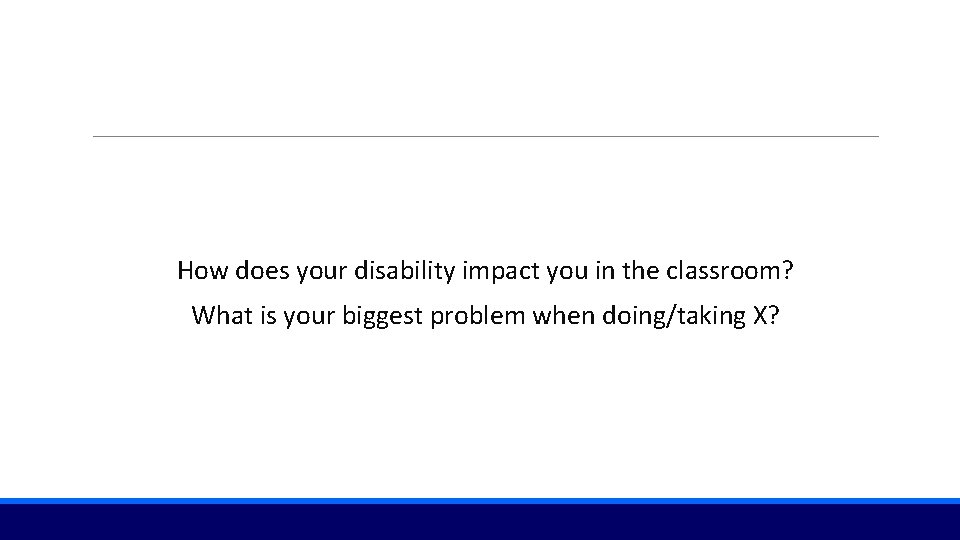 How does your disability impact you in the classroom?

What is your biggest problem when doing/taking X?